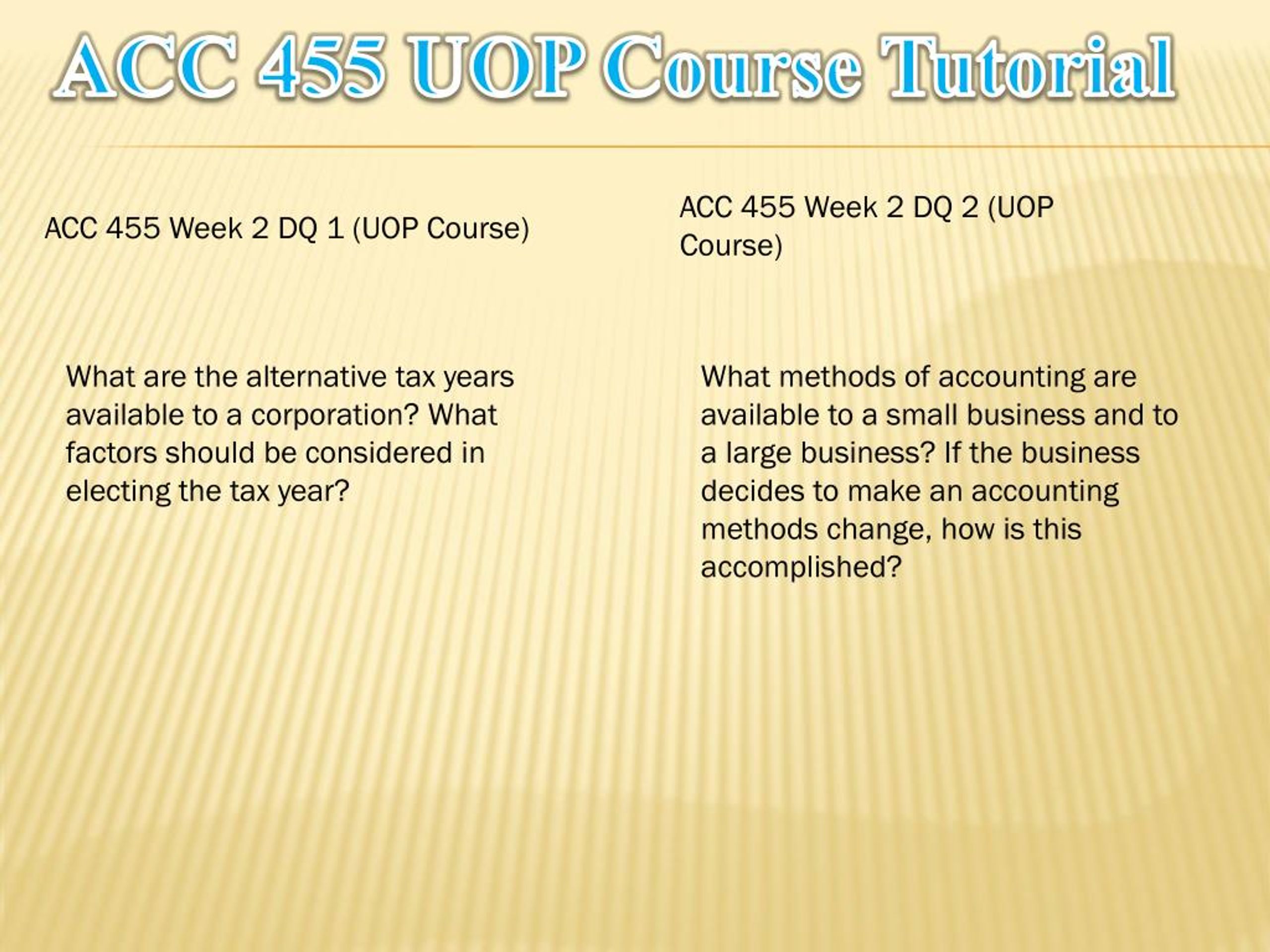 ACC 455 UOP Course Tutorial

ACC 455 Week 2 DQ 1 (UOP Course)

What are the alternative tax years available to a corporation? What factors should be considered in electing the tax year?

ACC 455 Week 2 DQ 2 (UOP Course)

What methods of accounting are available to a small business and to a large business? If the business decides to make an accounting methods change, how is this accomplished?